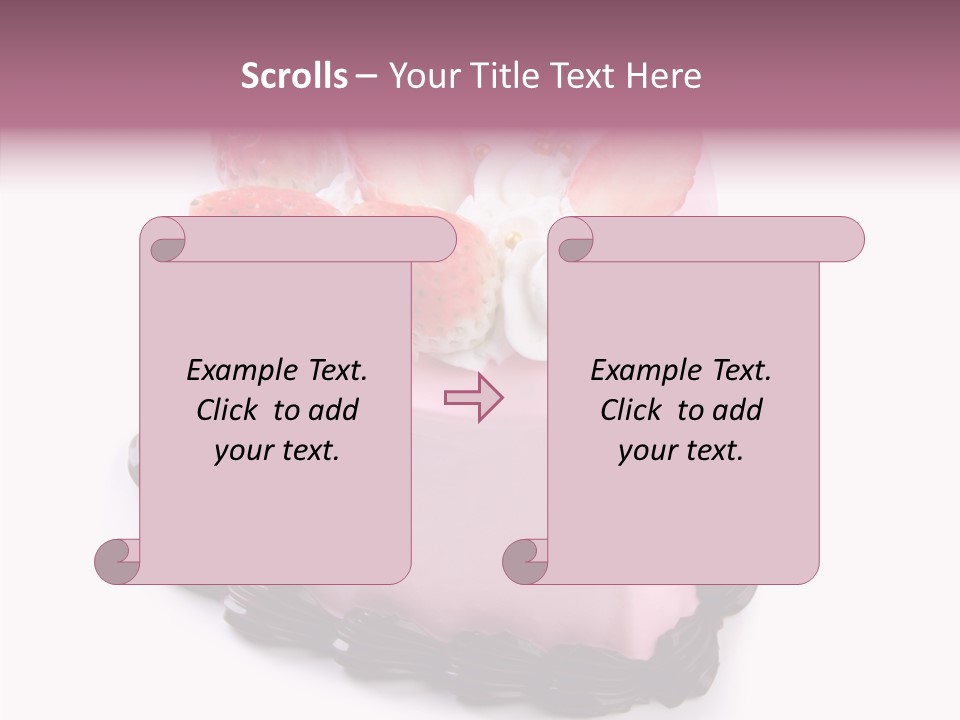 Scrolls – Your Title Text Here

Example Text. Click to add your text.

Example Text. Click to add your text.